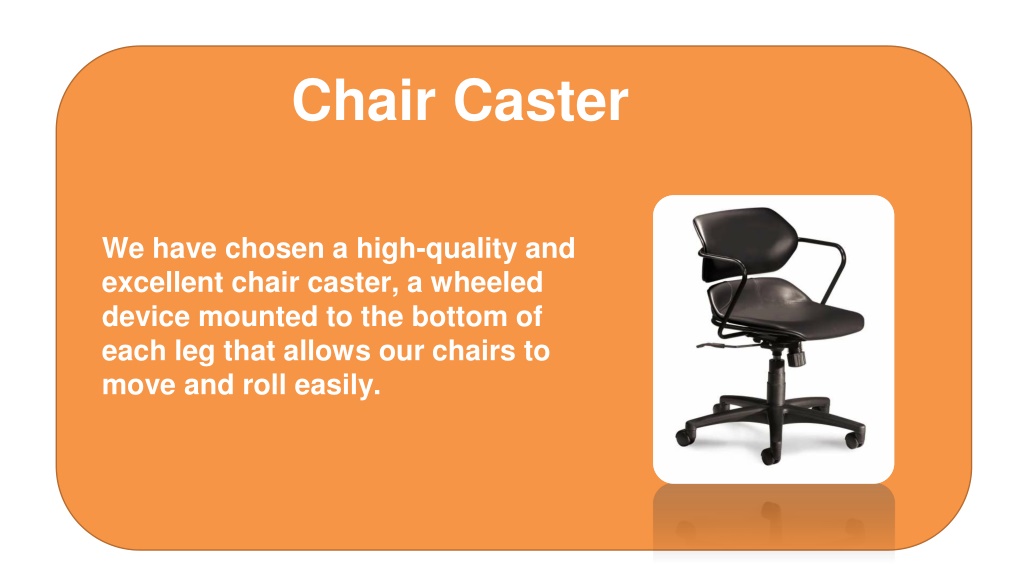 Chair Caster

We have chosen a high-quality and excellent chair caster, a wheeled device mounted to the bottom of each leg that allows our chairs to move and roll easily.